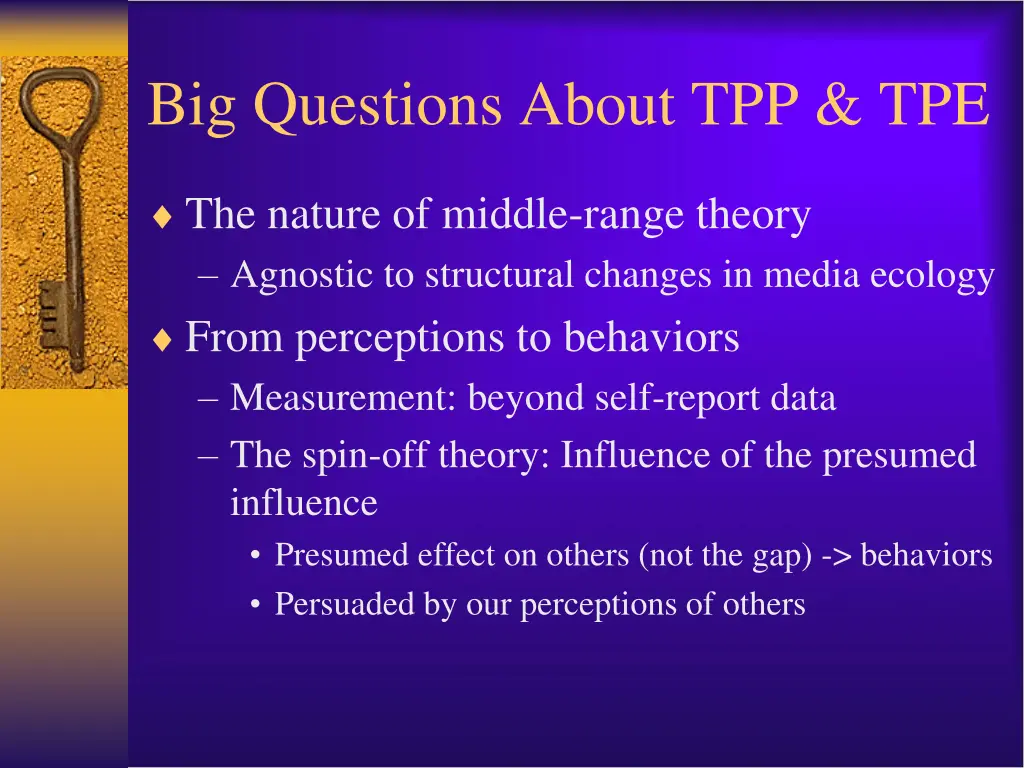 Big Questions About TPP & TPE

♦ The nature of middle-range theory
– Agnostic to structural changes in media ecology

♦ From perceptions to behaviors
– Measurement: beyond self-report data
– The spin-off theory: Influence of the presumed influence
• Presumed effect on others (not the gap) -> behaviors
• Persuaded by our perceptions of others